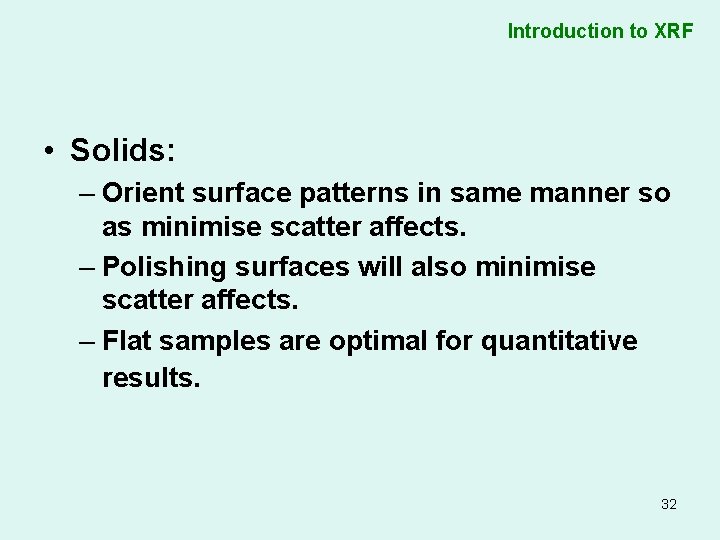 Introduction to XRF

• Solids:

– Orient surface patterns in same manner so as minimise scatter affects.

– Polishing surfaces will also minimise scatter affects.

– Flat samples are optimal for quantitative results.

32